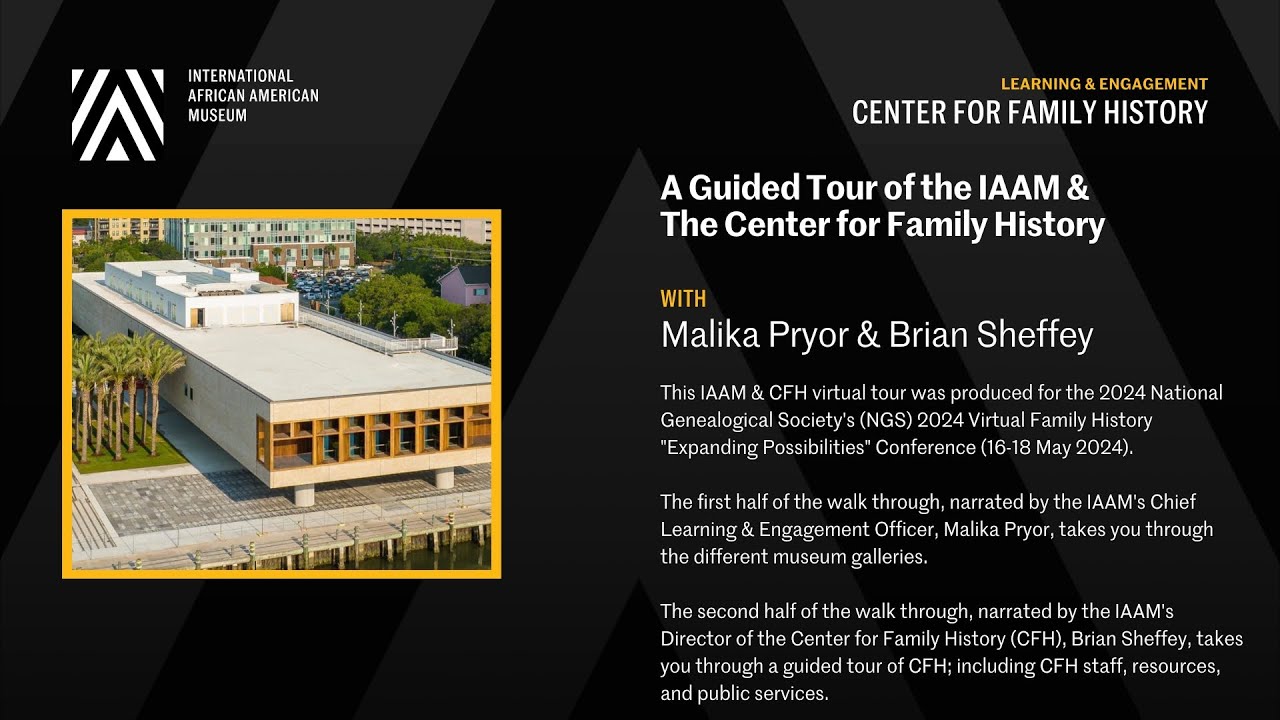 INTERNATIONAL AFRICAN AMERICAN MUSEUM

LEARNING & ENGAGEMENT
CENTER FOR FAMILY HISTORY

A Guided Tour of the IAAM & The Center for Family History

WITH
Malika Pryor & Brian Sheffey

This IAAM & CFH virtual tour was produced for the 2024 National Genealogical Society's (NGS) 2024 Virtual Family History "Expanding Possibilities" Conference (16-18 May 2024).

The first half of the walk through, narrated by the IAAM's Chief Learning & Engagement Officer, Malika Pryor, takes you through the different museum galleries.

The second half of the walk through, narrated by the IAAM's Director of the Center for Family History (CFH), Brian Sheffey, takes you through a guided tour of CFH; including CFH staff, resources, and public services.